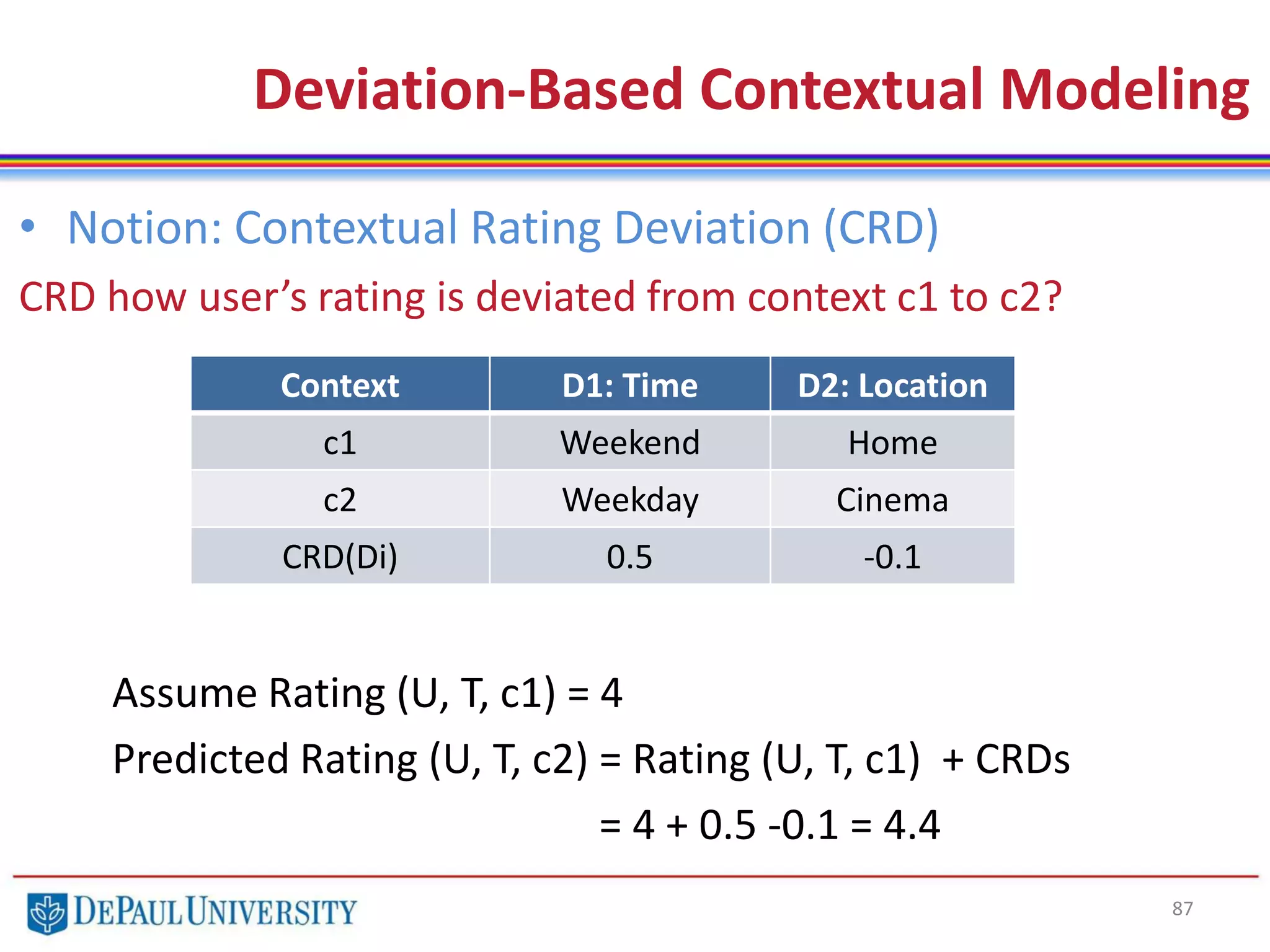 Deviation-Based Contextual Modeling

• Notion: Contextual Rating Deviation (CRD)

CRD how user's rating is deviated from context c1 to c2?

| Context | D1: Time | D2: Location |
|---|---|---|
| c1 | Weekend | Home |
| c2 | Weekday | Cinema |
| CRD(Di) | 0.5 | -0.1 |

Assume Rating (U, T, c1) = 4

Predicted Rating (U, T, c2) = Rating (U, T, c1) + CRDs

= 4 + 0.5 -0.1 = 4.4

DEPAUL UNIVERSITY

87